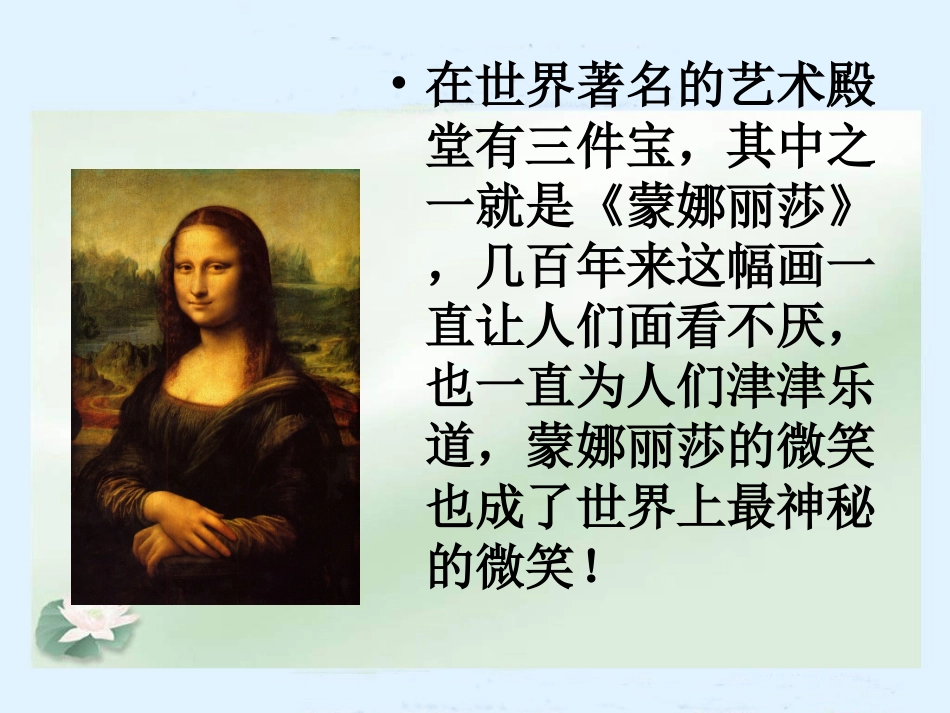 • 在世界著名的艺术殿堂有三件宝，其中之一就是《蒙娜丽莎》，几百年来这幅画一直让人们面看不厌，也一直为人们津津乐道，蒙娜丽莎的微笑也成了世界上最神秘的微笑！